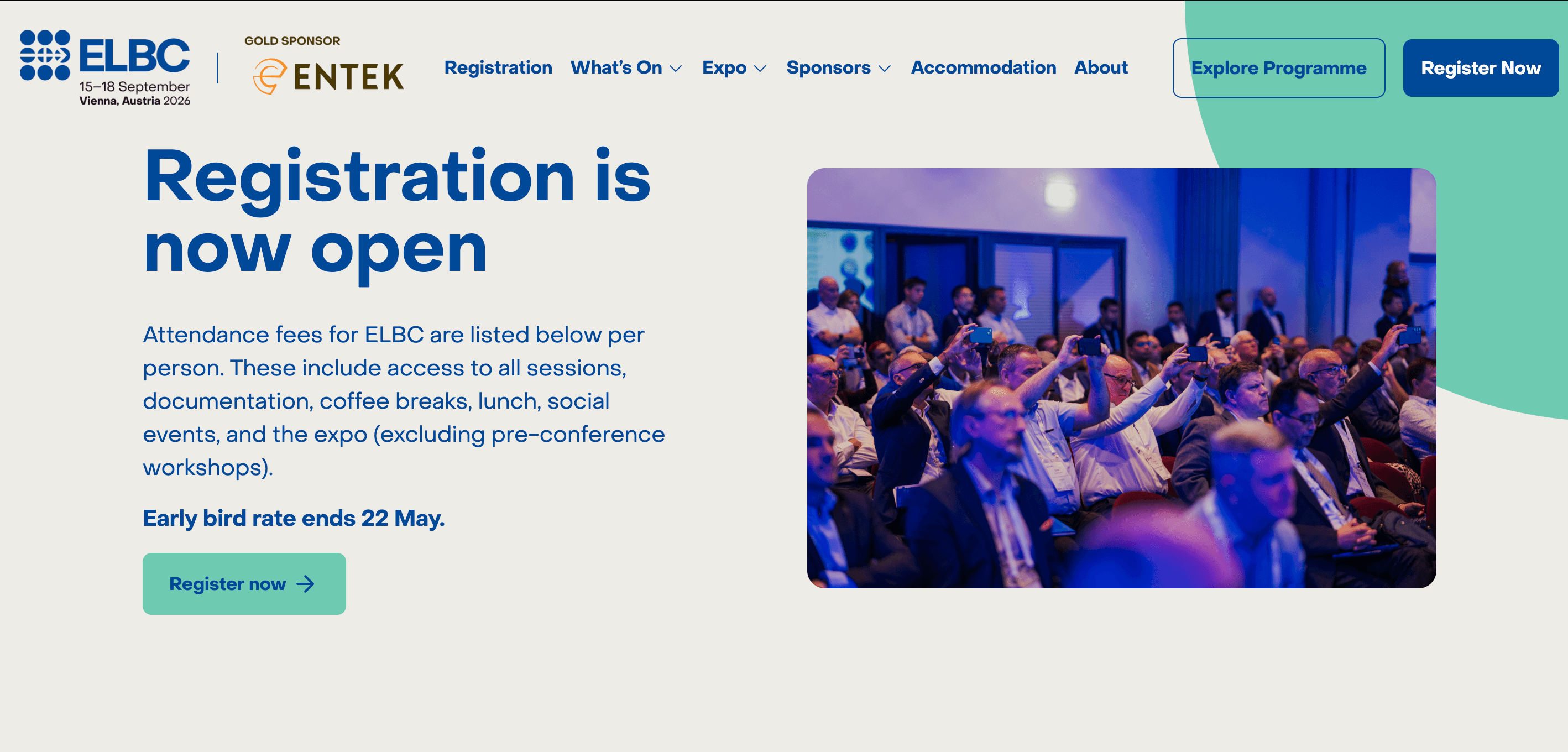 ELBC
15–18 September
Vienna, Austria 2026

GOLD SPONSOR
ENTEK

Registration What's On Expo Sponsors Accommodation About

Explore Programme

Register Now

Registration is now open

Attendance fees for ELBC are listed below per person. These include access to all sessions, documentation, coffee breaks, lunch, social events, and the expo (excluding pre-conference workshops).

Early bird rate ends 22 May.

Register now